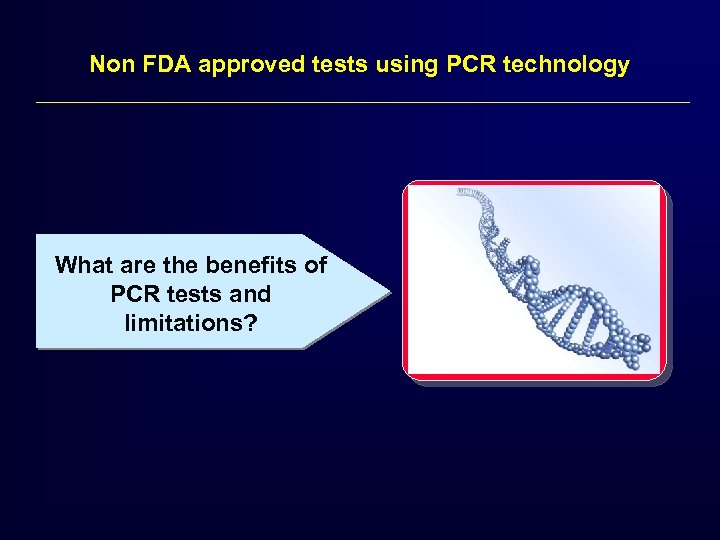 Non FDA approved tests using PCR technology

What are the benefits of PCR tests and limitations?